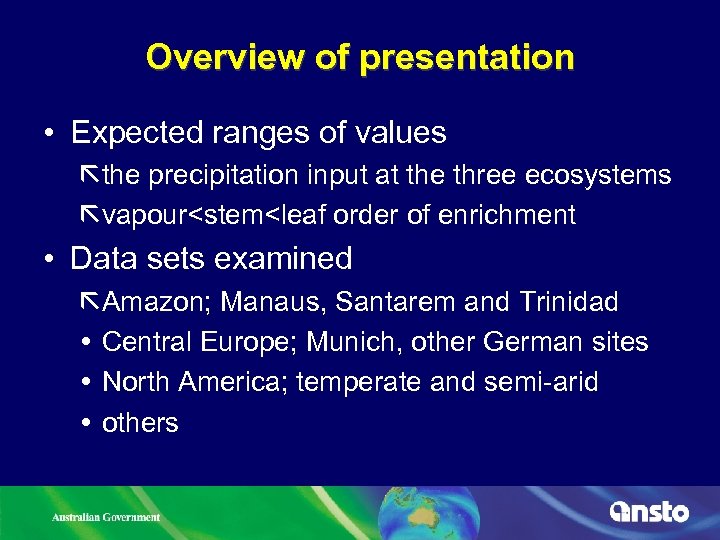 Overview of presentation

• Expected ranges of values
↖the precipitation input at the three ecosystems
↖vapour<stem<leaf order of enrichment

• Data sets examined
↖Amazon; Manaus, Santarem and Trinidad
• Central Europe; Munich, other German sites
• North America; temperate and semi-arid
• others

Australian Government

ansto